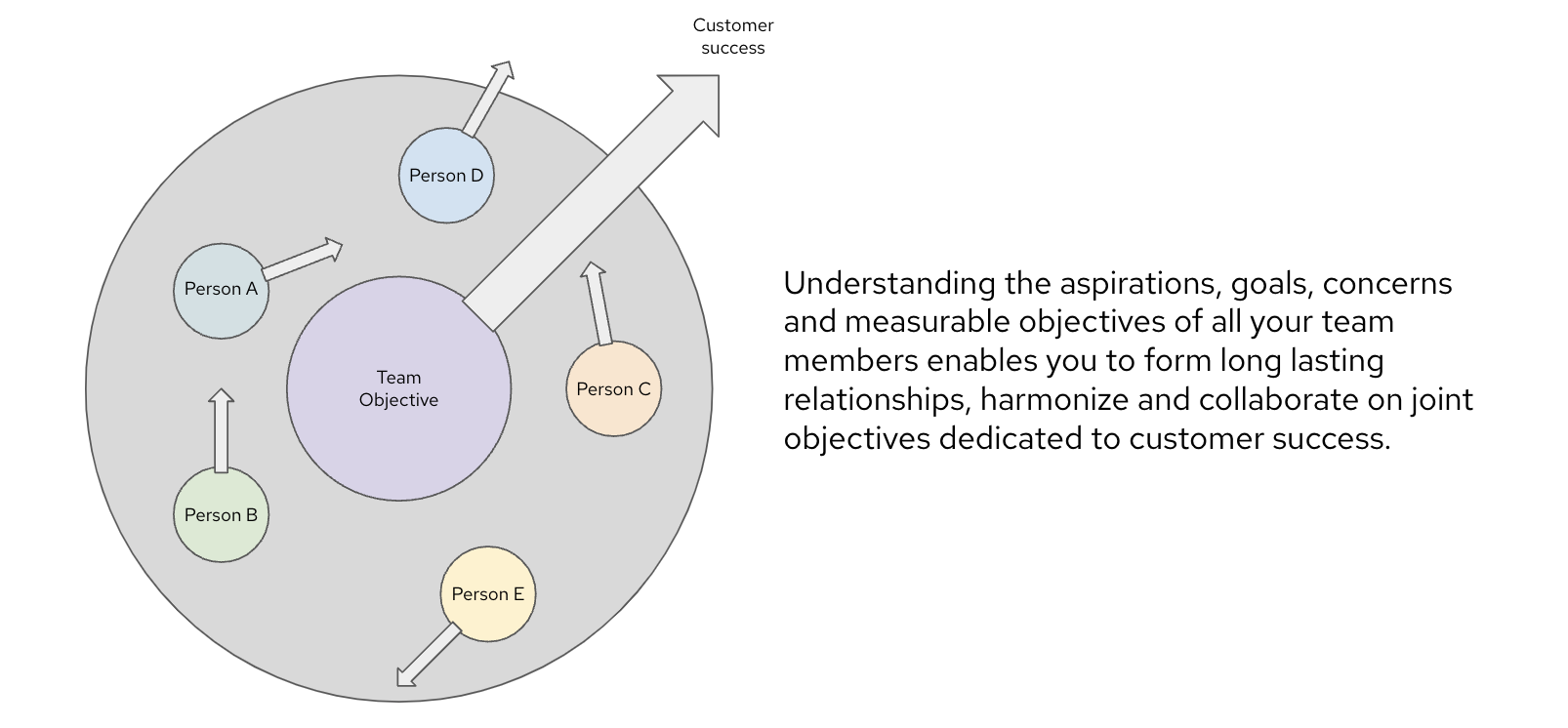 Customer success

Person D

Person A

Team Objective

Person C

Person B

Person E

Understanding the aspirations, goals, concerns and measurable objectives of all your team members enables you to form long lasting relationships, harmonize and collaborate on joint objectives dedicated to customer success.